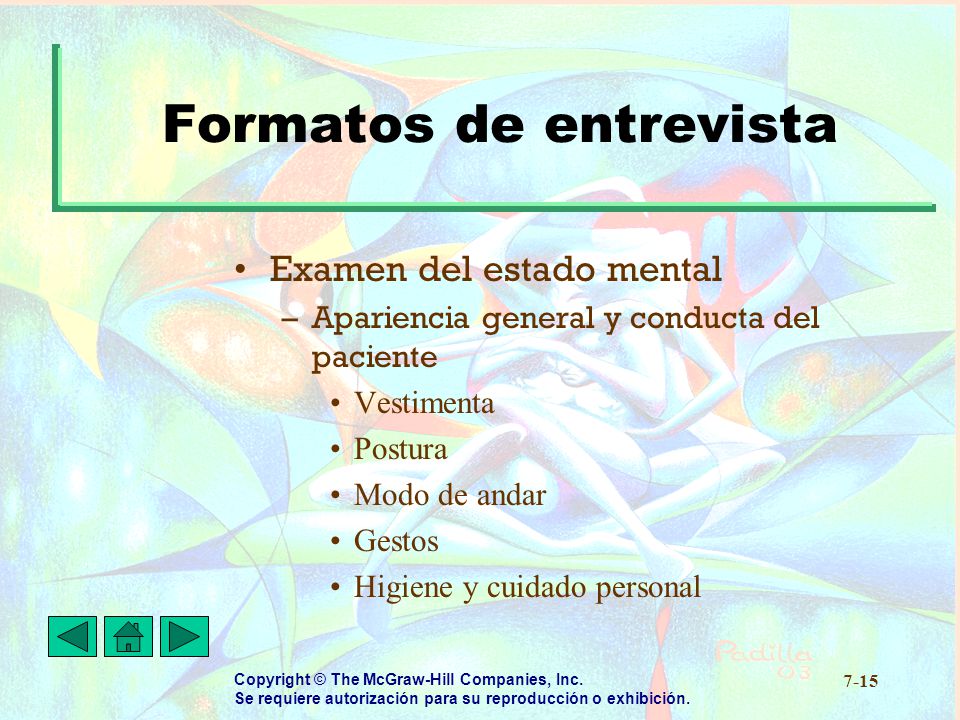 Formatos de entrevista

• Examen del estado mental
– Apariencia general y conducta del paciente
• Vestimenta
• Postura
• Modo de andar
• Gestos
• Higiene y cuidado personal

Padilla 03

Copyright © The McGraw-Hill Companies, Inc.
Se requiere autorización para su reproducción o exhibición.

7-15